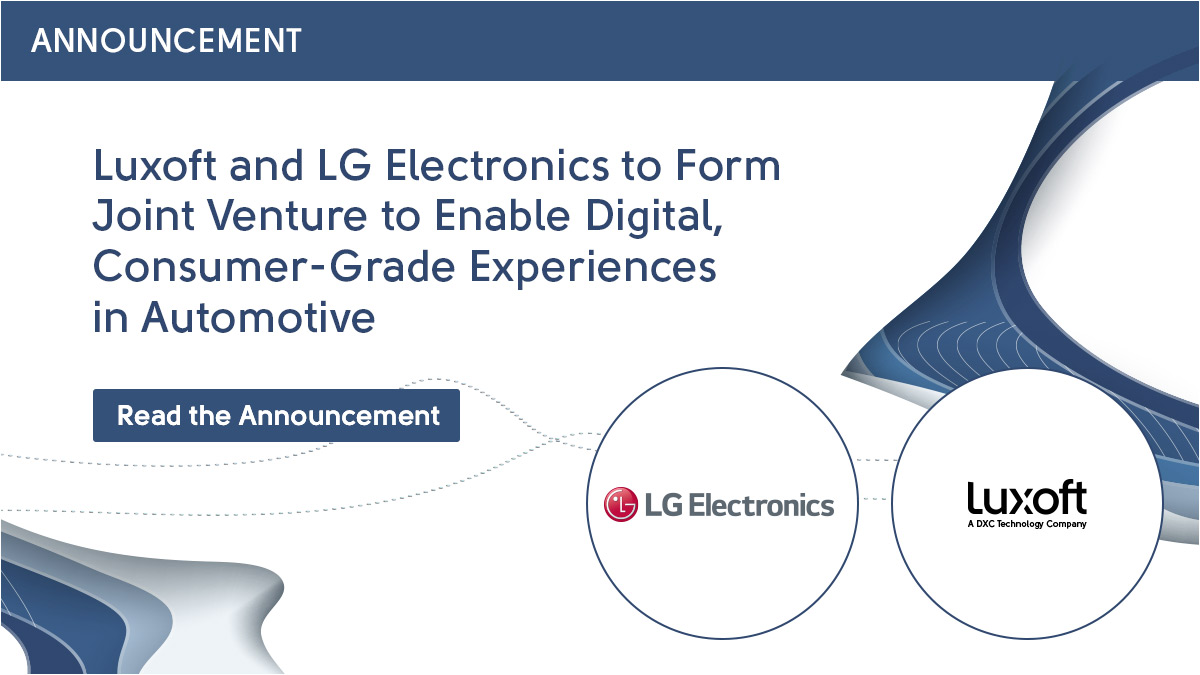 ANNOUNCEMENT

Luxoft and LG Electronics to Form Joint Venture to Enable Digital, Consumer-Grade Experiences in Automotive

Read the Announcement

LG Electronics

Luxoft
A DXC Technology Company